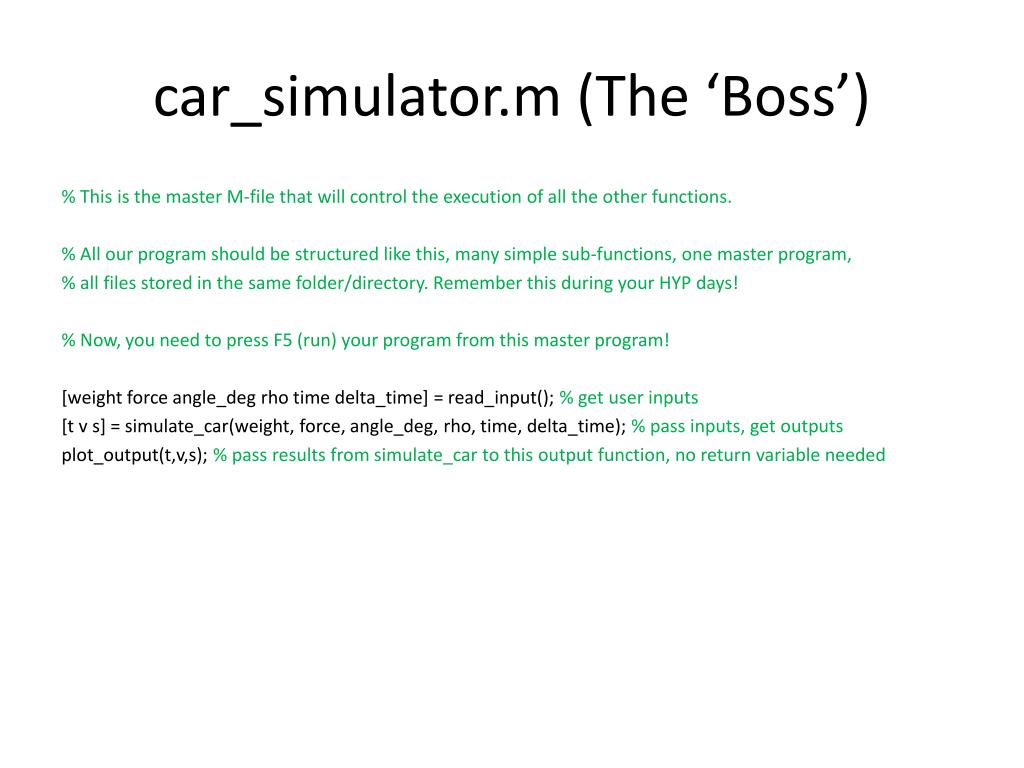 car_simulator.m (The ‘Boss’)

% This is the master M-file that will control the execution of all the other functions.

% All our program should be structured like this, many simple sub-functions, one master program,
% all files stored in the same folder/directory. Remember this during your HYP days!

% Now, you need to press F5 (run) your program from this master program!

[weight force angle_deg rho time delta_time] = read_input(); % get user inputs
[t v s] = simulate_car(weight, force, angle_deg, rho, time, delta_time); % pass inputs, get outputs
plot_output(t,v,s); % pass results from simulate_car to this output function, no return variable needed